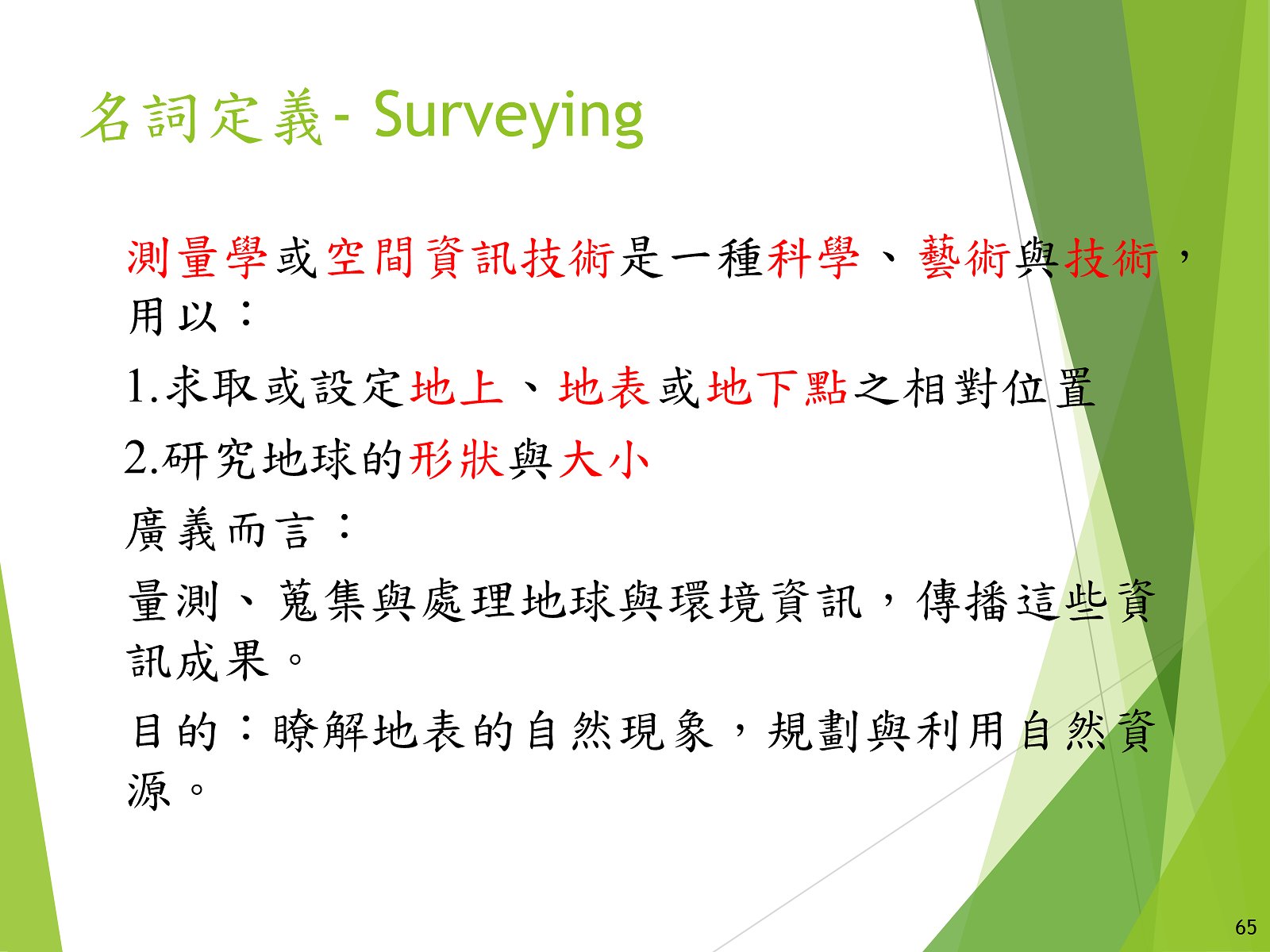 名詞定義- Surveying

測量學或空間資訊技術是一種科學、藝術與技術，用以：

1.求取或設定地上、地表或地下點之相對位置

2.研究地球的形狀與大小

廣義而言：

量測、蒐集與處理地球與環境資訊，傳播這些資訊成果。

目的：瞭解地表的自然現象，規劃與利用自然資源。

65